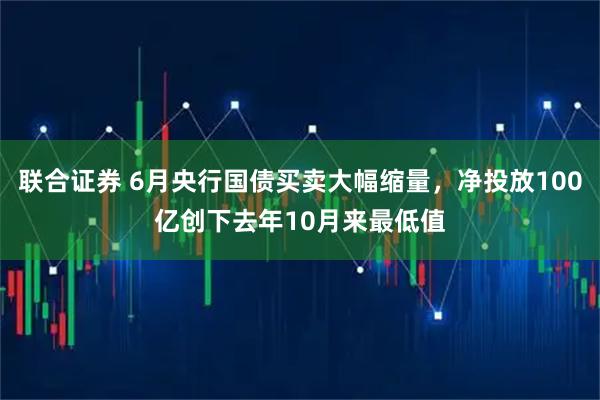 联合证券 6月央行国债买卖大幅缩量，净投放100亿创下去年10月来最低值